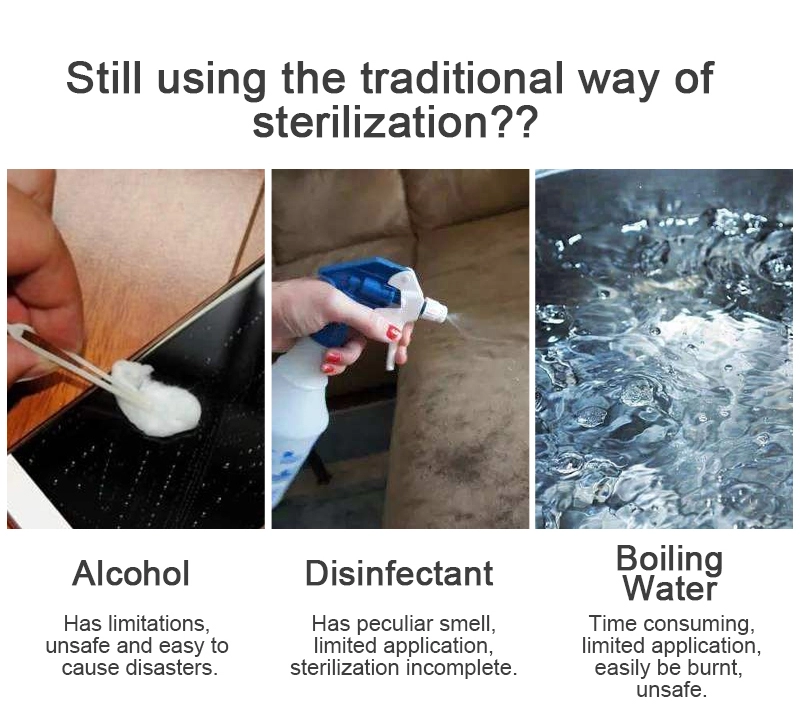 Still using the traditional way of sterilization??

Alcohol

Has limitations, unsafe and easy to cause disasters.

Disinfectant

Has peculiar smell, limited application, sterilization incomplete.

Boiling Water

Time consuming, limited application, easily be burnt, unsafe.